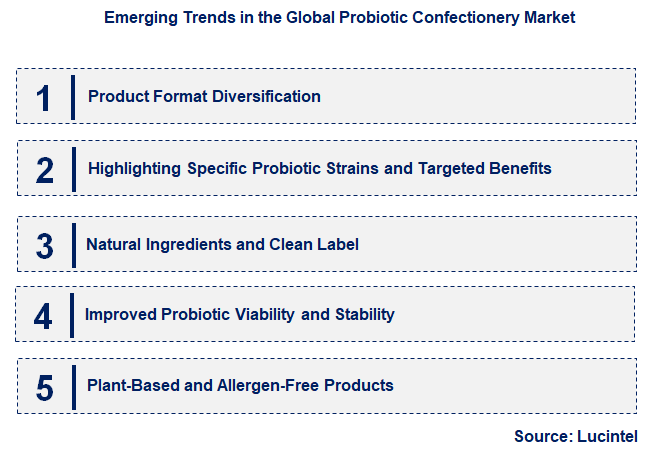 Emerging Trends in the Global Probiotic Confectionery Market

1 Product Format Diversification

2 Highlighting Specific Probiotic Strains and Targeted Benefits

3 Natural Ingredients and Clean Label

4 Improved Probiotic Viability and Stability

5 Plant-Based and Allergen-Free Products

Source: Lucintel